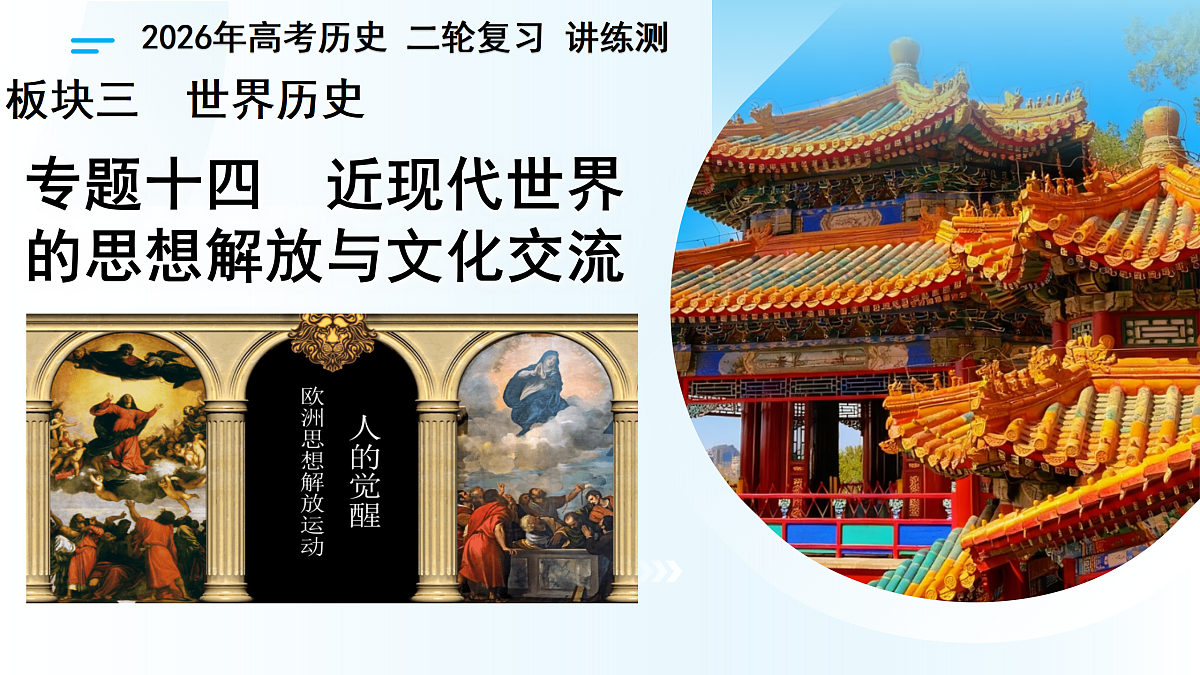 2026年高考历史 二轮复习 讲练测

板块三 世界历史

专题十四 近现代世界的思想解放与文化交流

人的觉醒

欧洲思想解放运动